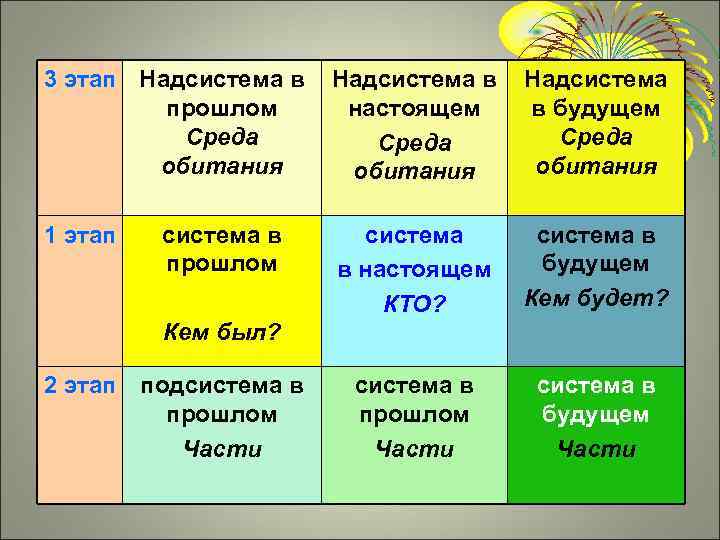 | 3 этап | Надсистема в прошлом Среда обитания | Надсистема в настоящем Среда обитания | Надсистема в будущем Среда обитания |
|---|---|---|---|
| 1 этап | система в прошлом Кем был? | система в настоящем КТО? | система в будущем Кем будет? |
| 2 этап | подсистема в прошлом Части | система в прошлом Части | система в будущем Части |